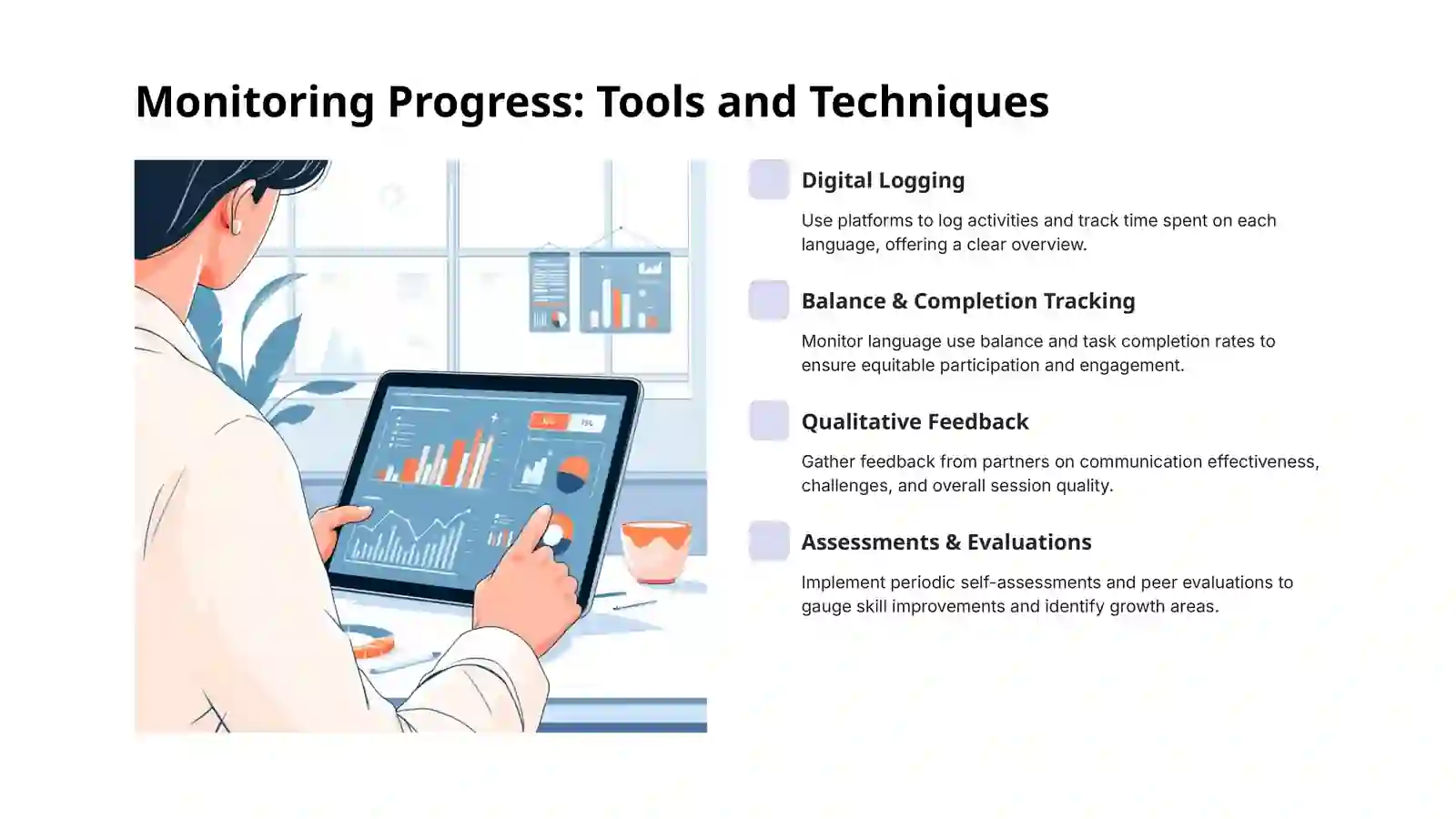 Monitoring Progress: Tools and Techniques

Digital Logging

Use platforms to log activities and track time spent on each language, offering a clear overview.

Balance & Completion Tracking

Monitor language use balance and task completion rates to ensure equitable participation and engagement.

Qualitative Feedback

Gather feedback from partners on communication effectiveness, challenges, and overall session quality.

Assessments & Evaluations

Implement periodic self-assessments and peer evaluations to gauge skill improvements and identify growth areas.